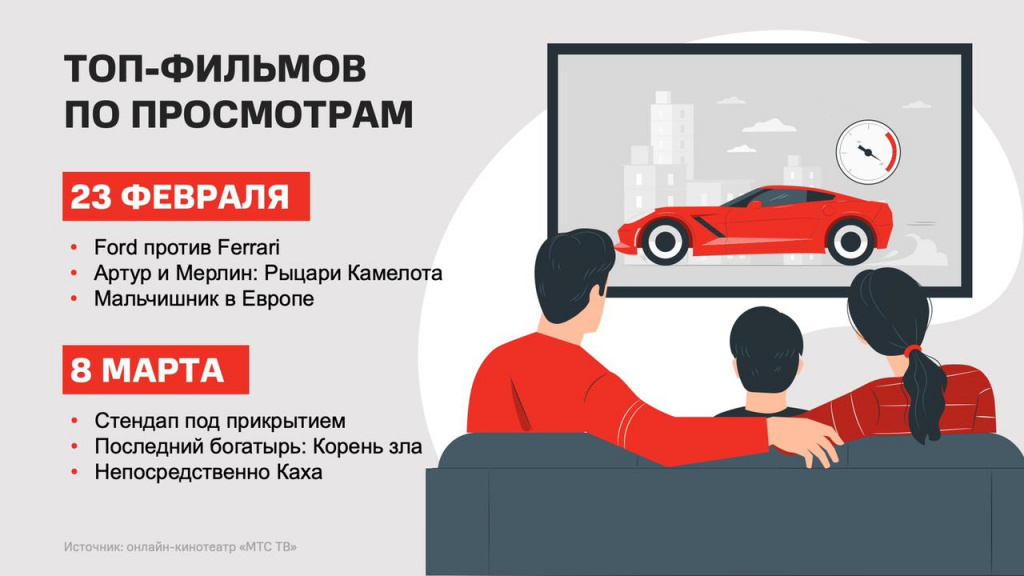 ТОП-ФИЛЬМОВ ПО ПРОСМОТРАМ

23 ФЕВРАЛЯ

• Ford против Ferrari
• Артур и Мерлин: Рыцари Камелота
• Мальчишник в Европе

8 МАРТА

• Стендап под прикрытием
• Последний богатырь: Корень зла
• Непосредственно Каха

Источник: онлайн-кинотеатр «МТС ТВ»